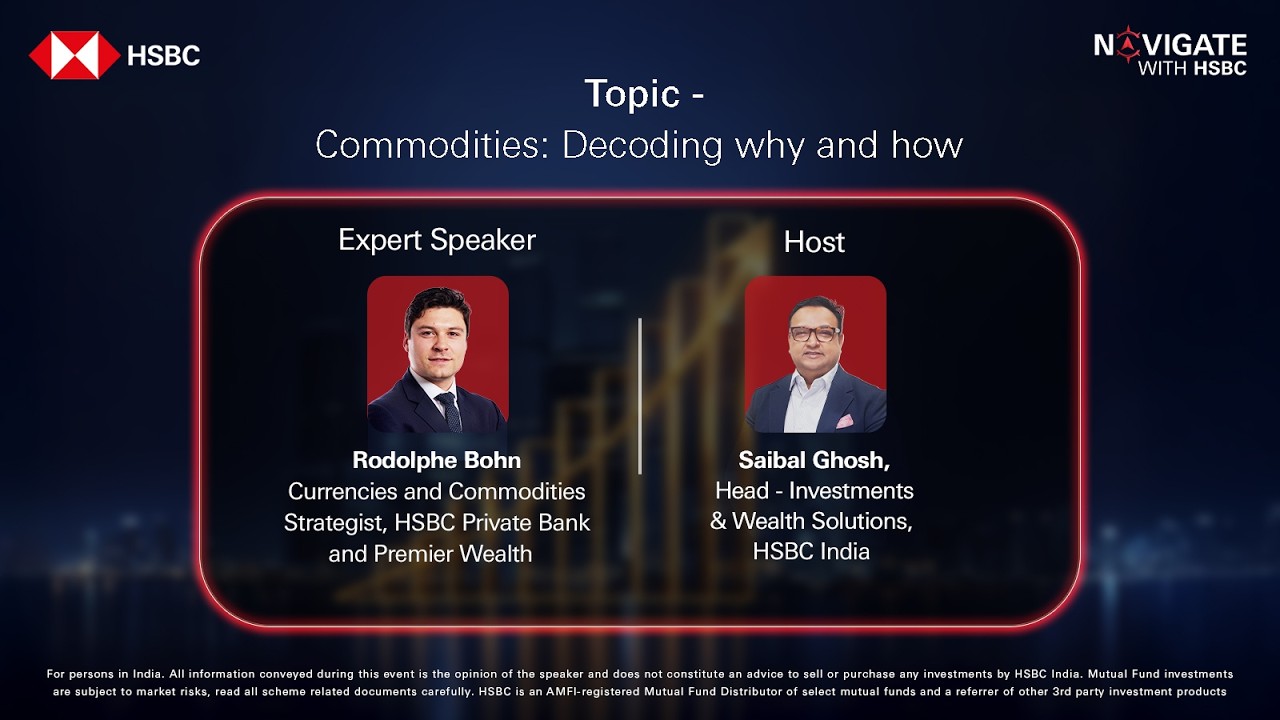 HSBC

NAVIGATE WITH HSBC

Topic -
Commodities: Decoding why and how

Expert Speaker

Rodolphe Bohn
Currencies and Commodities Strategist, HSBC Private Bank and Premier Wealth

Host

Saibal Ghosh,
Head - Investments & Wealth Solutions, HSBC India

For persons in India. All information conveyed during this event is the opinion of the speaker and does not constitute an advice to sell or purchase any investments by HSBC India. Mutual Fund investments are subject to market risks, read all scheme related documents carefully. HSBC is an AMFI-registered Mutual Fund Distributor of select mutual funds and a referrer of other 3rd party investment products